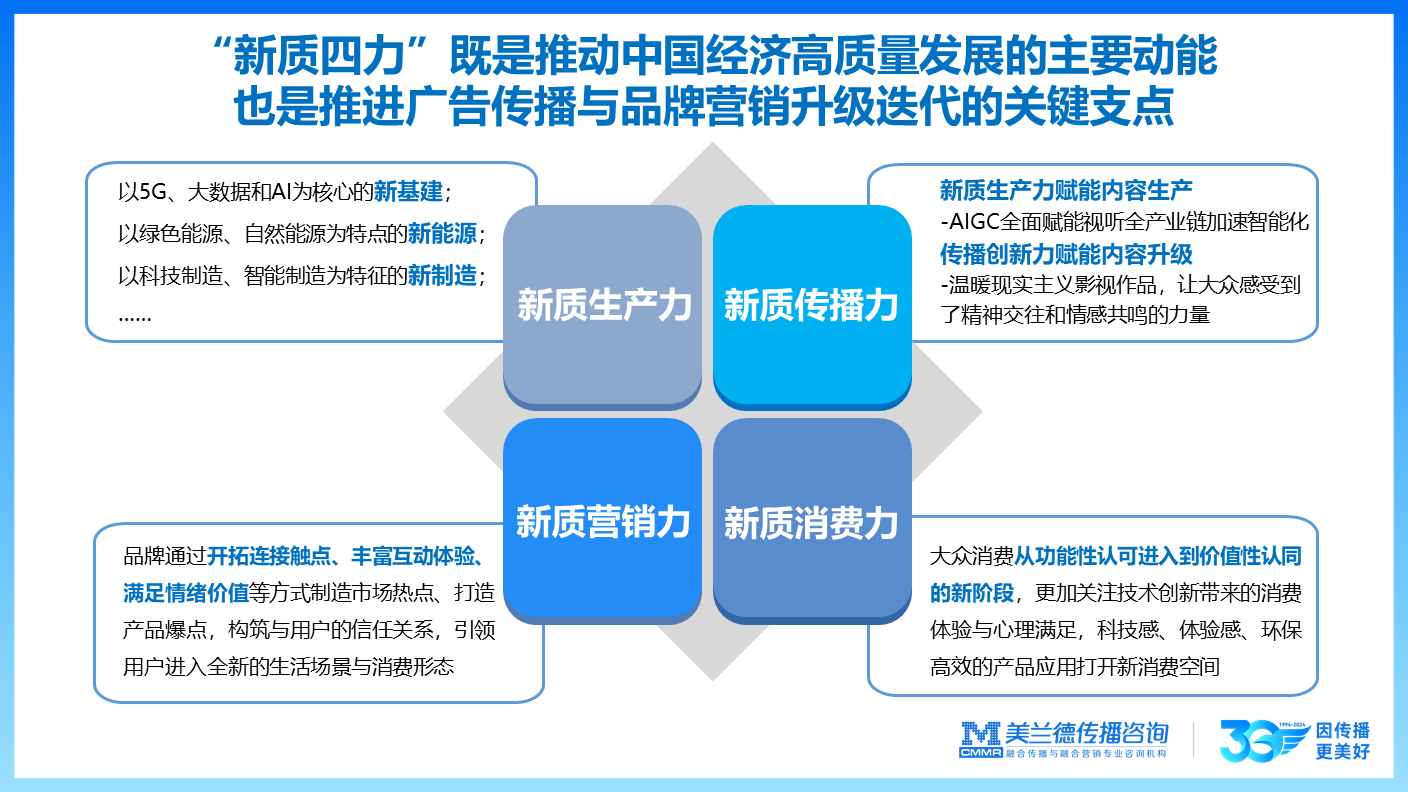 “新质四力”既是推动中国经济高质量发展的主要动能
也是推进广告传播与品牌营销升级迭代的关键支点

以5G、大数据和AI为核心的新基建；
以绿色能源、自然能源为特点的新能源；
以科技制造、智能制造为特征的新制造；
……

新质生产力

新质传播力

新质生产力赋能内容生产
-AIGC全面赋能视听全产业链加速智能化
传播创新力赋能内容升级
-温暖现实主义影视作品，让大众感受到了精神交往和情感共鸣的力量

新质营销力

新质消费力

品牌通过开拓连接触点、丰富互动体验、满足情绪价值等方式制造市场热点、打造产品爆点，构筑与用户的信任关系，引领用户进入全新的生活场景与消费形态

大众消费从功能性认可进入到价值性认同的新阶段，更加关注技术创新带来的消费体验与心理满足，科技感、体验感、环保高效的产品应用打开新消费空间

CMMR 美兰德传播咨询
融合传播与融合营销专业咨询机构

1994-2024
30
因传播
更美好